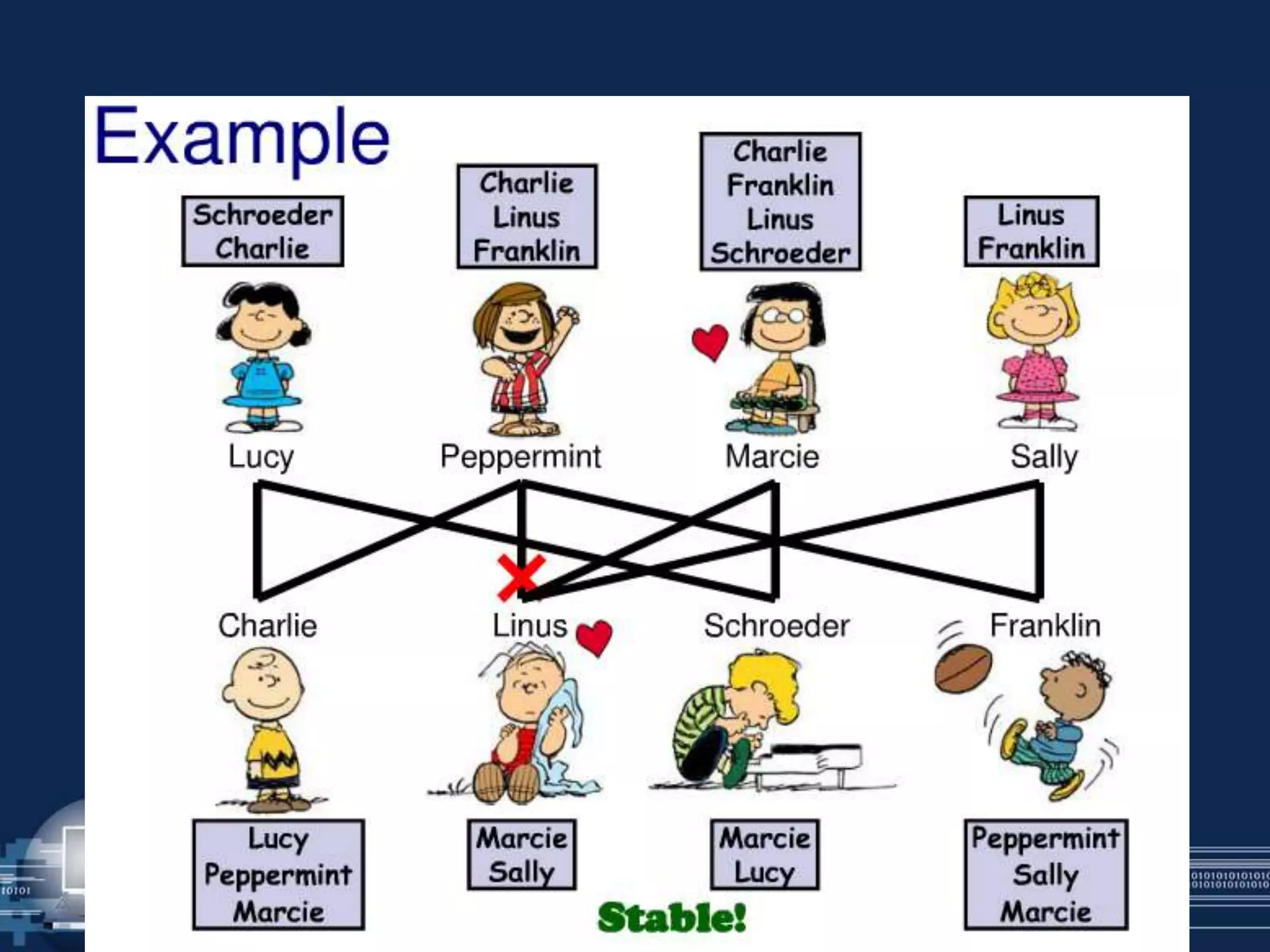 Example

Schroeder
Charlie

Charlie
Linus
Franklin

Charlie
Franklin
Linus
Schroeder

Linus
Franklin

Lucy

Peppermint

Marcie

Sally

Charlie

Linus

Schroeder

Franklin

Lucy
Peppermint
Marcie

Marcie
Sally

Marcie
Lucy

Peppermint
Sally
Marcie

Stable!